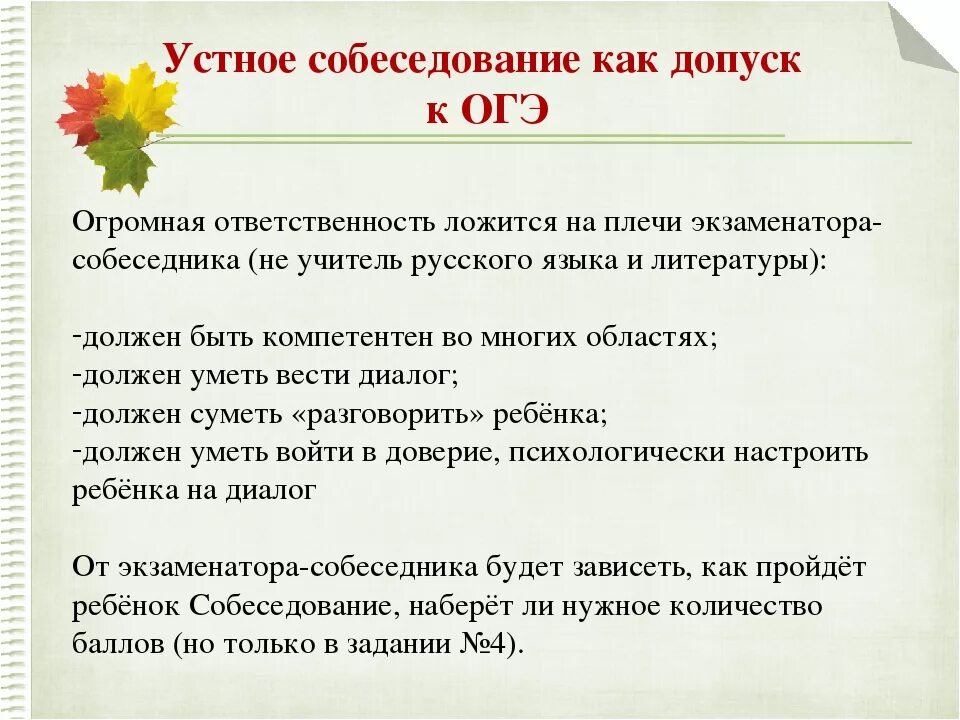 Устное собеседование как допуск к ОГЭ

Огромная ответственность ложится на плечи экзаменатора-собеседника (не учитель русского языка и литературы):

-должен быть компетентен во многих областях;
-должен уметь вести диалог;
-должен суметь «разговорить» ребёнка;
-должен уметь войти в доверие, психологически настроить ребёнка на диалог

От экзаменатора-собеседника будет зависеть, как пройдёт ребёнок Собеседование, наберёт ли нужное количество баллов (но только в задании №4).